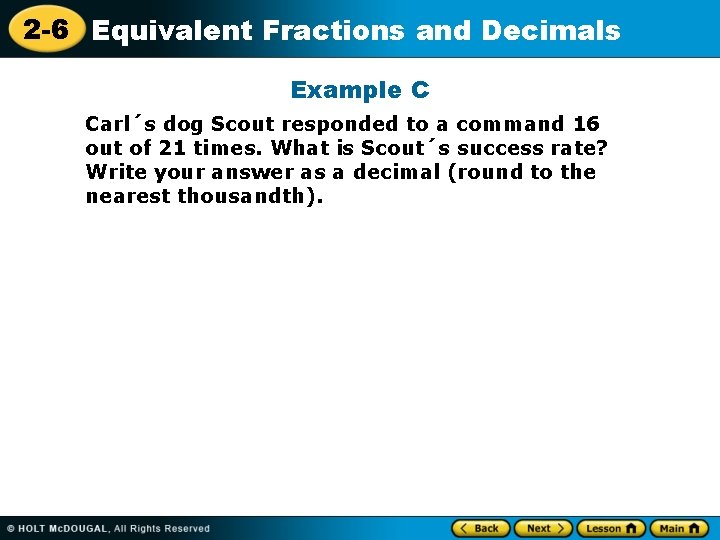 2-6 Equivalent Fractions and Decimals

Example C

Carl´s dog Scout responded to a command 16 out of 21 times. What is Scout´s success rate? Write your answer as a decimal (round to the nearest thousandth).

© HOLT McDOUGAL, All Rights Reserved

Back Next Lesson Main